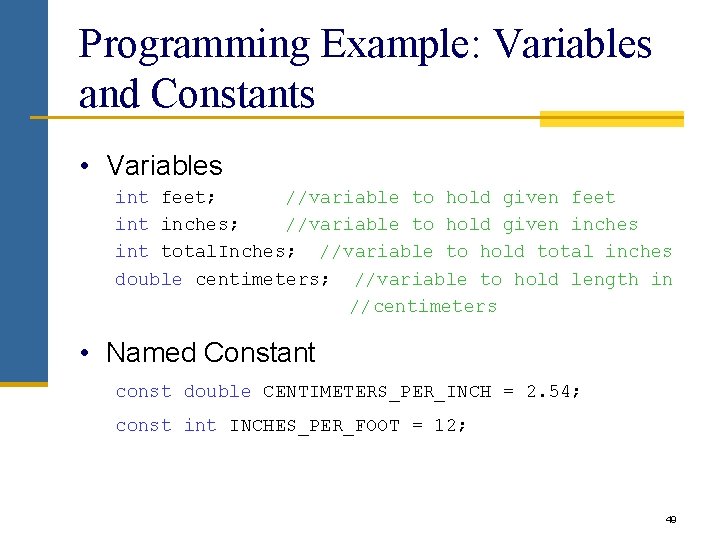 Programming Example: Variables and Constants

• Variables

int feet; //variable to hold given feet
int inches; //variable to hold given inches
int totalInches; //variable to hold total inches
double centimeters; //variable to hold length in
//centimeters

• Named Constant

const double CENTIMETERS_PER_INCH = 2.54;
const int INCHES_PER_FOOT = 12;

49